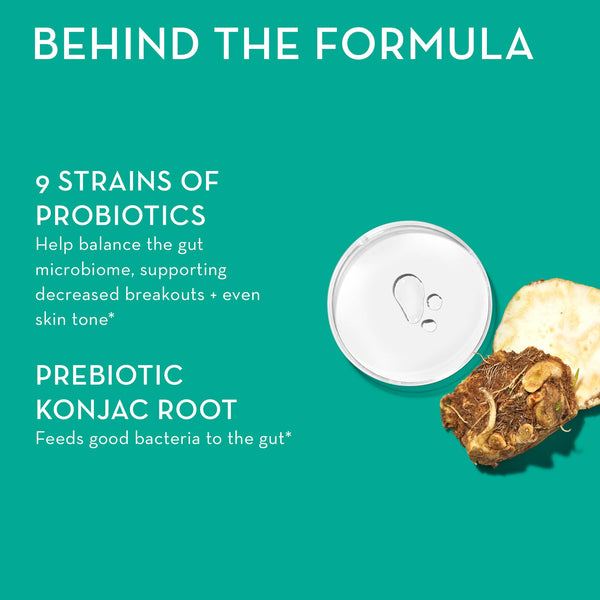 BEHIND THE FORMULA

9 STRAINS OF PROBIOTICS
Help balance the gut microbiome, supporting decreased breakouts + even skin tone*

PREBIOTIC KONJAC ROOT
Feeds good bacteria to the gut*